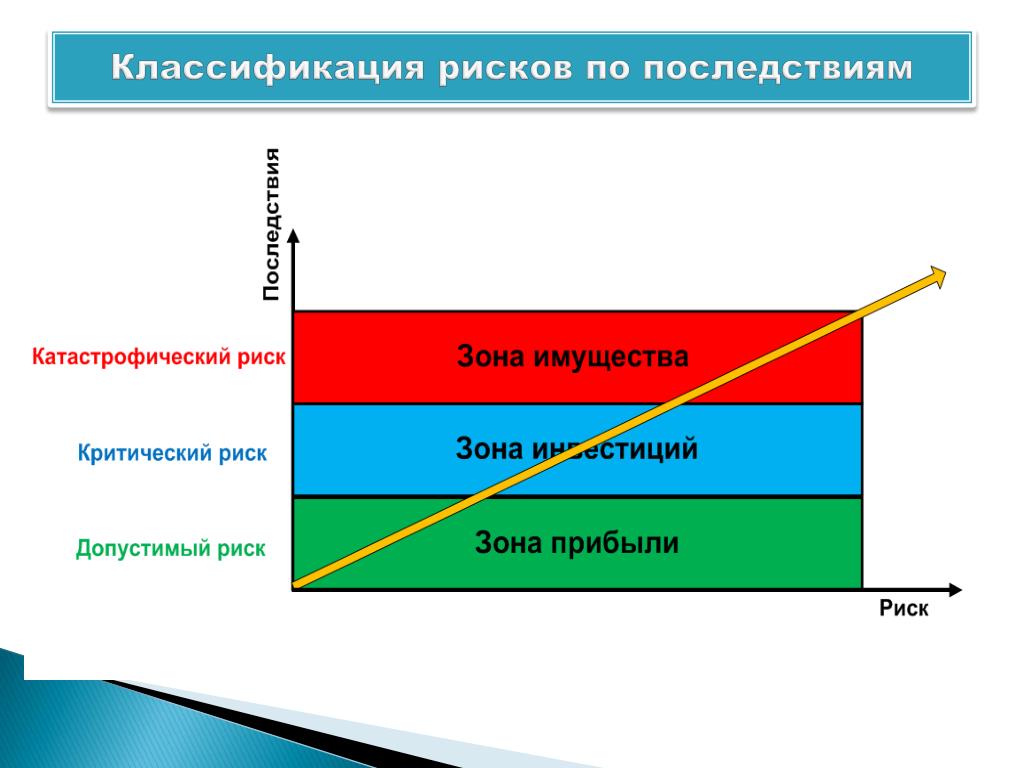 Классификация рисков по последствиям

Последствия

Катастрофический риск

Зона имущества

Критический риск

Зона инвестиций

Допустимый риск

Зона прибыли

Риск